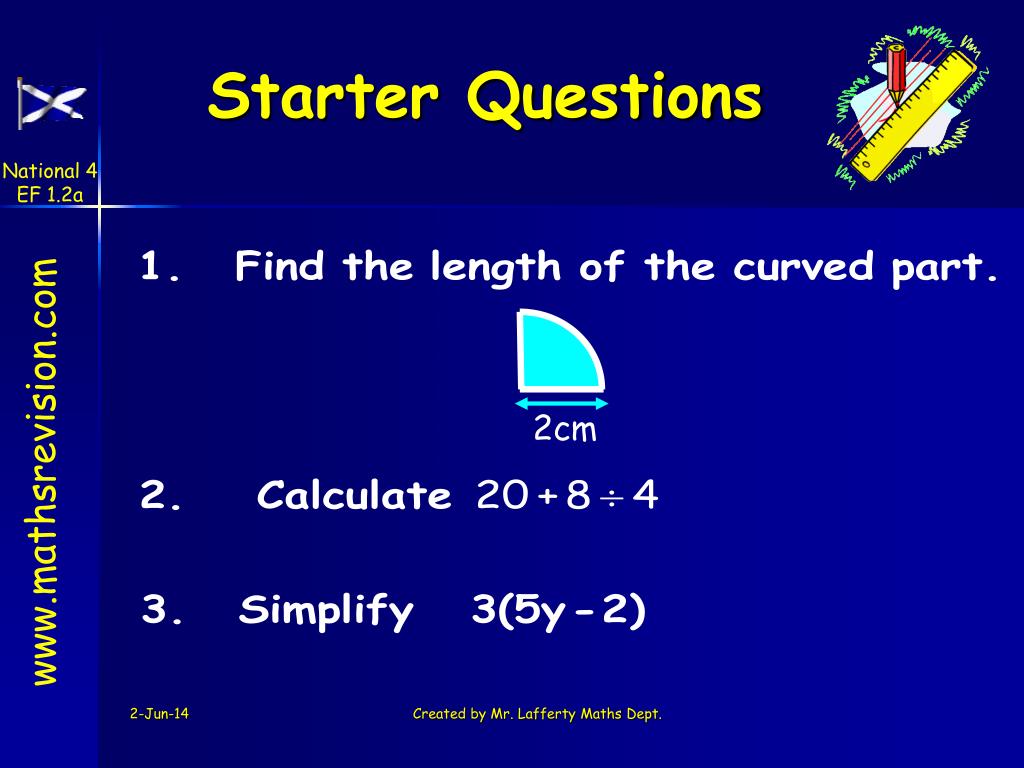 Starter Questions

National 4
EF 1.2a

www.mathsrevision.com

1. Find the length of the curved part.

2cm

2. Calculate $20 + 8 \div 4$

3. Simplify $3(5y - 2)$

2-Jun-14

Created by Mr. Lafferty Maths Dept.